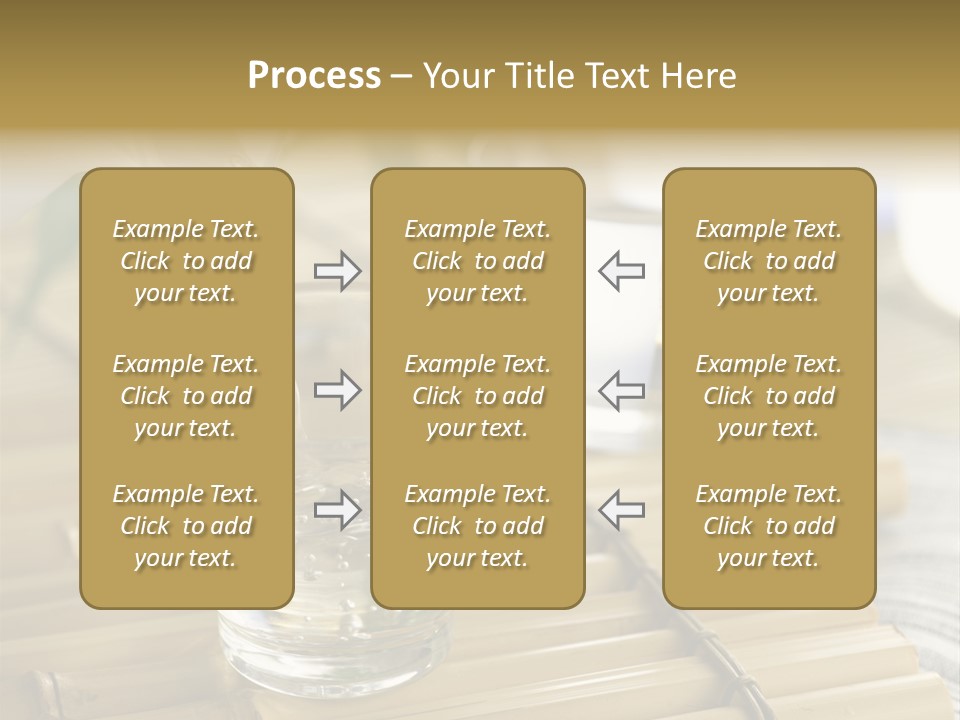 Process – Your Title Text Here

Example Text. Click to add your text.

Example Text. Click to add your text.

Example Text. Click to add your text.

Example Text. Click to add your text.

Example Text. Click to add your text.

Example Text. Click to add your text.

Example Text. Click to add your text.

Example Text. Click to add your text.

Example Text. Click to add your text.